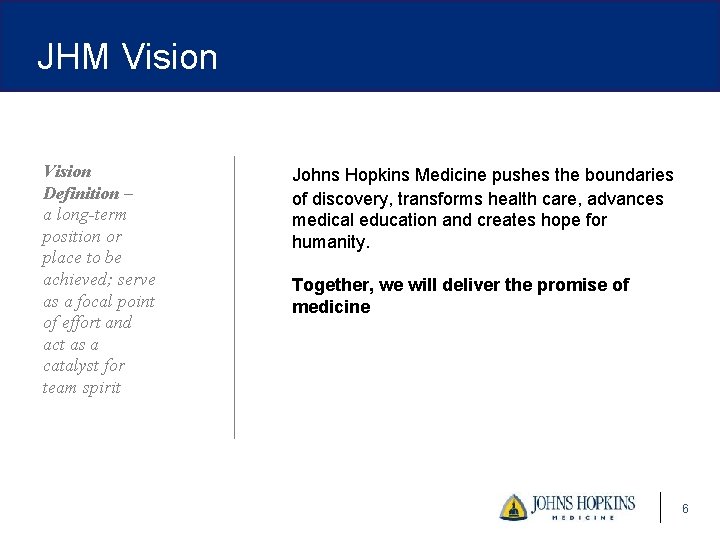 JHM Vision

Vision Definition – a long-term position or place to be achieved; serve as a focal point of effort and act as a catalyst for team spirit

Johns Hopkins Medicine pushes the boundaries of discovery, transforms health care, advances medical education and creates hope for humanity.

Together, we will deliver the promise of medicine

JOHNS HOPKINS MEDICINE

6